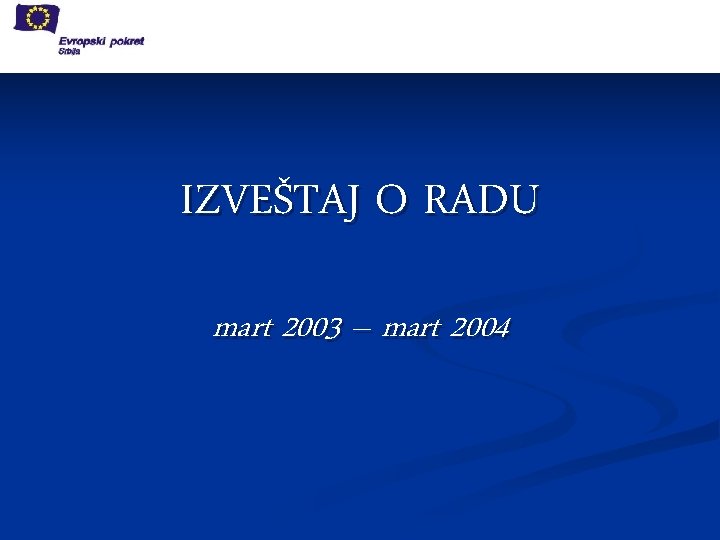 Evropski pokret
Srbija

IZVEŠTAJ O RADU

mart 2003 – mart 2004